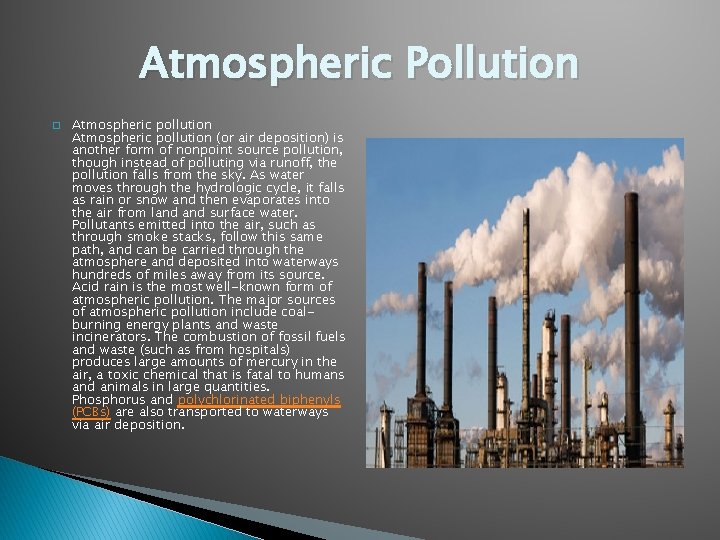 Atmospheric Pollution

Atmospheric pollution
Atmospheric pollution (or air deposition) is another form of nonpoint source pollution, though instead of polluting via runoff, the pollution falls from the sky. As water moves through the hydrologic cycle, it falls as rain or snow and then evaporates into the air from land and surface water. Pollutants emitted into the air, such as through smoke stacks, follow this same path, and can be carried through the atmosphere and deposited into waterways hundreds of miles away from its source. Acid rain is the most well-known form of atmospheric pollution. The major sources of atmospheric pollution include coal-burning energy plants and waste incinerators. The combustion of fossil fuels and waste (such as from hospitals) produces large amounts of mercury in the air, a toxic chemical that is fatal to humans and animals in large quantities. Phosphorus and polychlorinated biphenyls (PCBs) are also transported to waterways via air deposition.